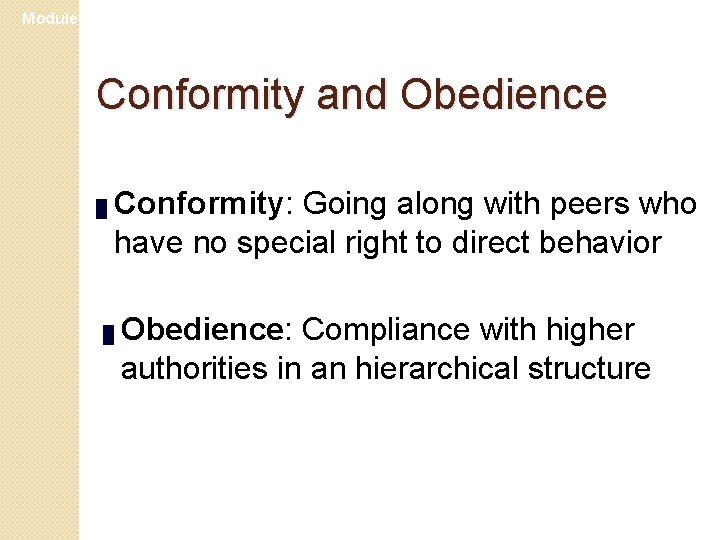 Module

Conformity and Obedience

Conformity: Going along with peers who have no special right to direct behavior

Obedience: Compliance with higher authorities in an hierarchical structure